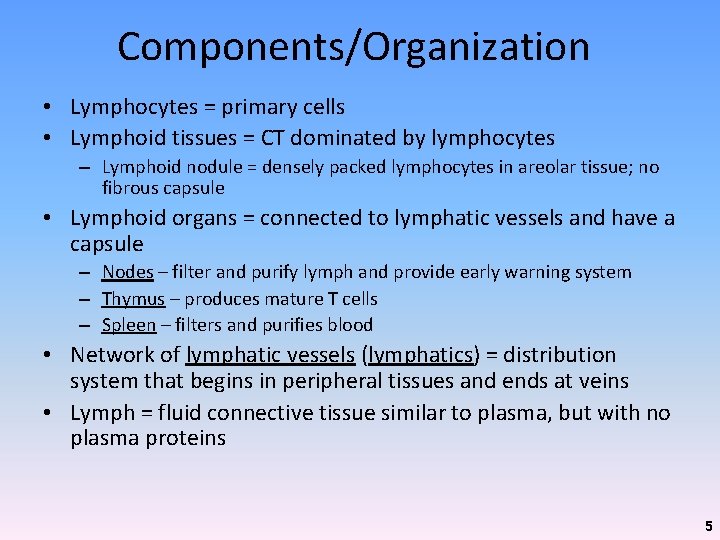 Components/Organization

• Lymphocytes = primary cells
• Lymphoid tissues = CT dominated by lymphocytes
– Lymphoid nodule = densely packed lymphocytes in areolar tissue; no fibrous capsule
• Lymphoid organs = connected to lymphatic vessels and have a capsule
– Nodes – filter and purify lymph and provide early warning system
– Thymus – produces mature T cells
– Spleen – filters and purifies blood
• Network of lymphatic vessels (lymphatics) = distribution system that begins in peripheral tissues and ends at veins
• Lymph = fluid connective tissue similar to plasma, but with no plasma proteins

5